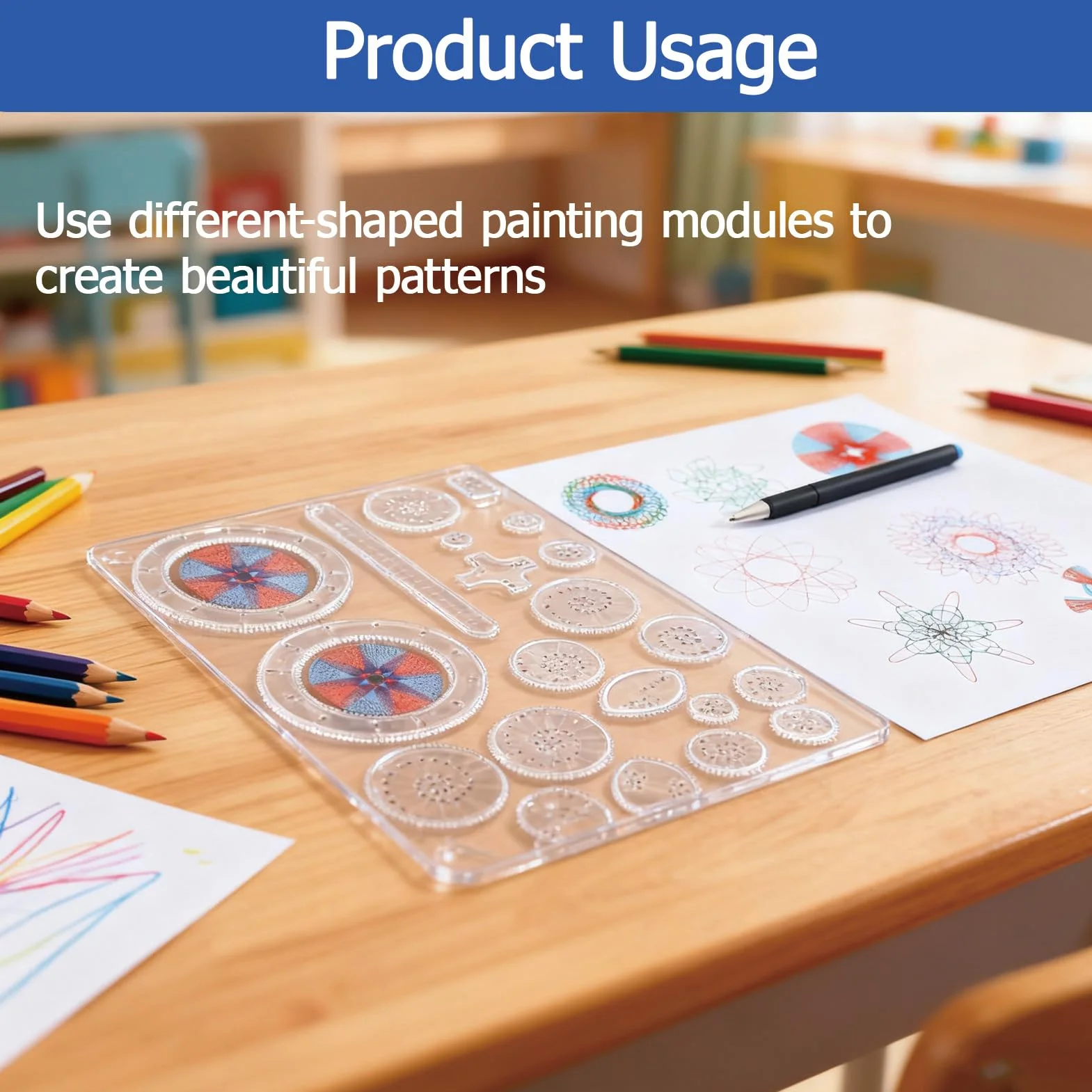 Product Usage

Use different-shaped painting modules to create beautiful patterns